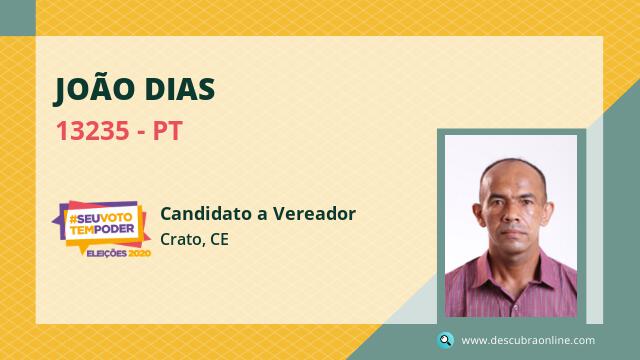 JOÃO DIAS

13235 - PT

#SEUVOTO TEMPODER ELEIÇÕES 2020

Candidato a Vereador

Crato, CE

www.descubraonline.com